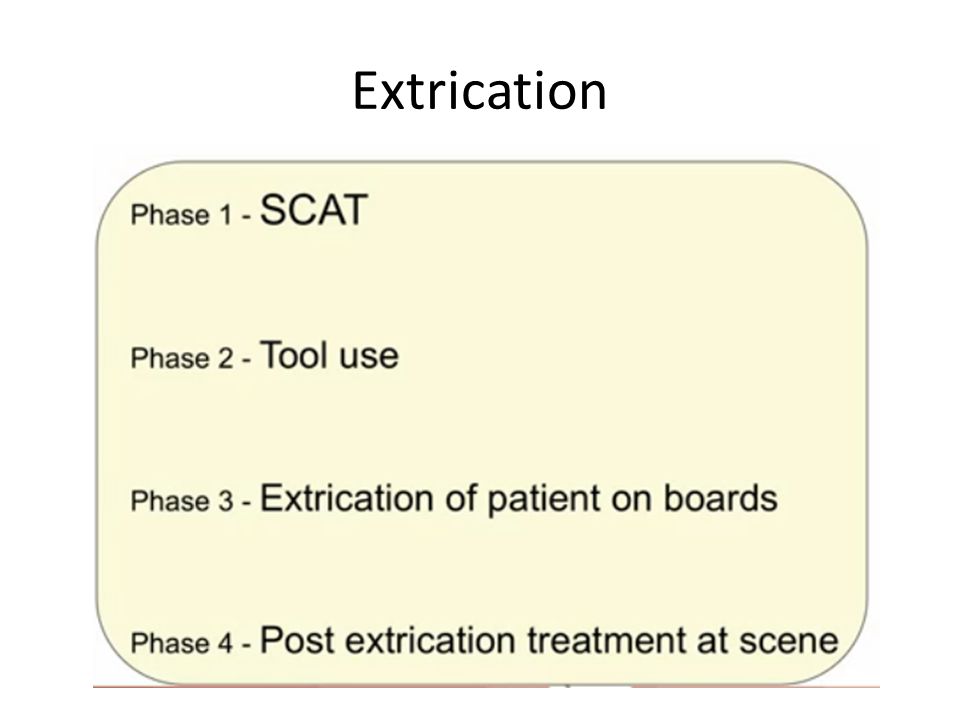 Extrication

Phase 1 - SCAT

Phase 2 - Tool use

Phase 3 - Extrication of patient on boards

Phase 4 - Post extrication treatment at scene